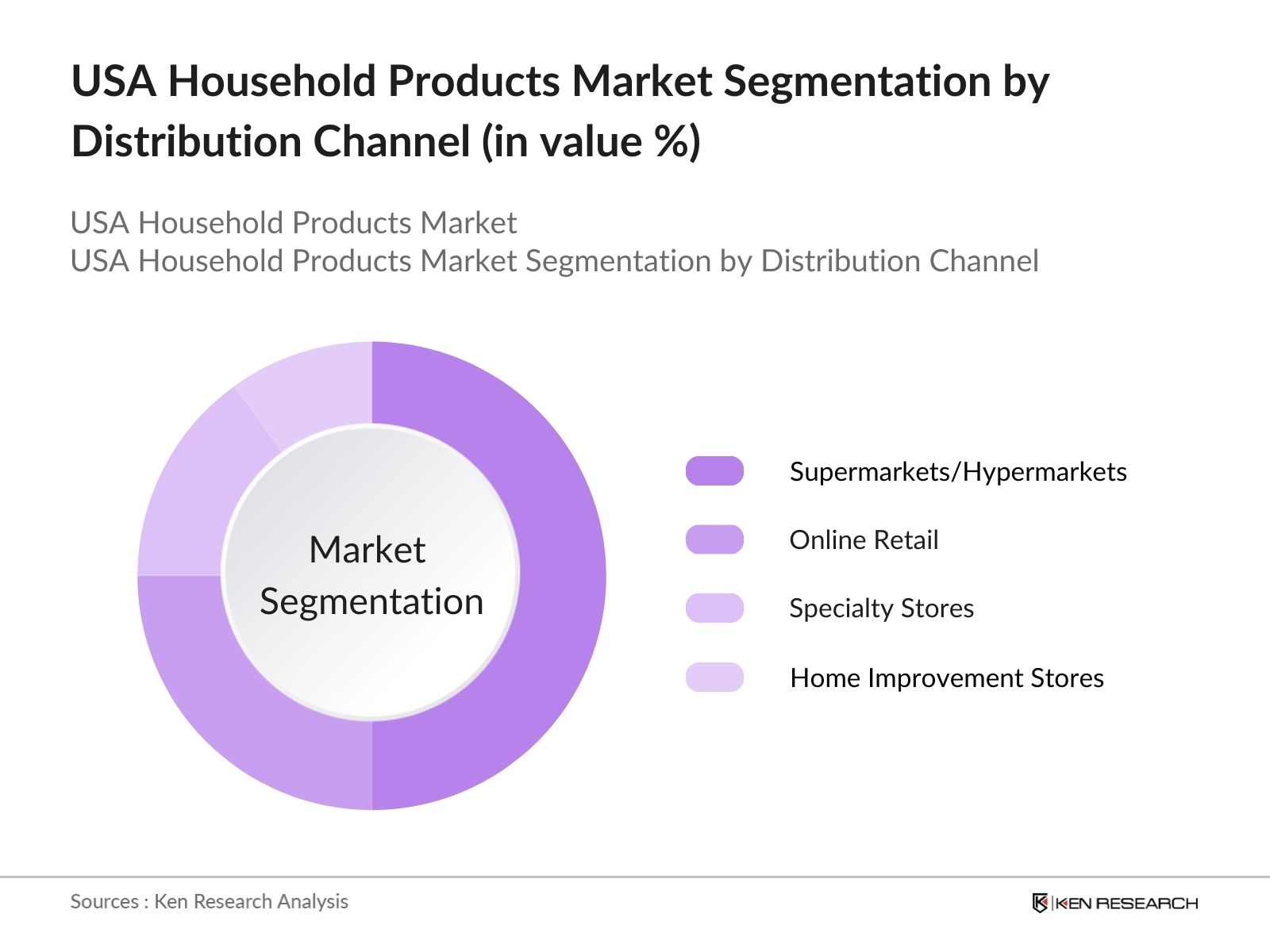 USA Household Products Market Segmentation by Distribution Channel (in value %)

USA Household Products Market
USA Household Products Market Segmentation by Distribution Channel

Market Segmentation

Supermarkets/Hypermarkets
Online Retail
Specialty Stores
Home Improvement Stores

Sources : Ken Research Analysis

KEN RESEARCH